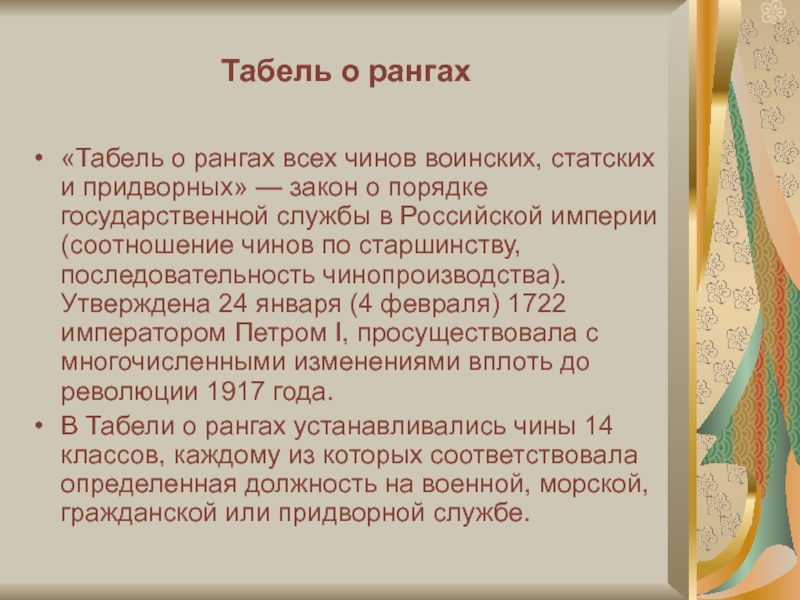 Табель о рангах

• «Табель о рангах всех чинов воинских, статских и придворных» — закон о порядке государственной службы в Российской империи (соотношение чинов по старшинству, последовательность чинопроизводства). Утверждена 24 января (4 февраля) 1722 императором Петром I, просуществовала с многочисленными изменениями вплоть до революции 1917 года.
• В Табели о рангах устанавливались чины 14 классов, каждому из которых соответствовала определенная должность на военной, морской, гражданской или придворной службе.